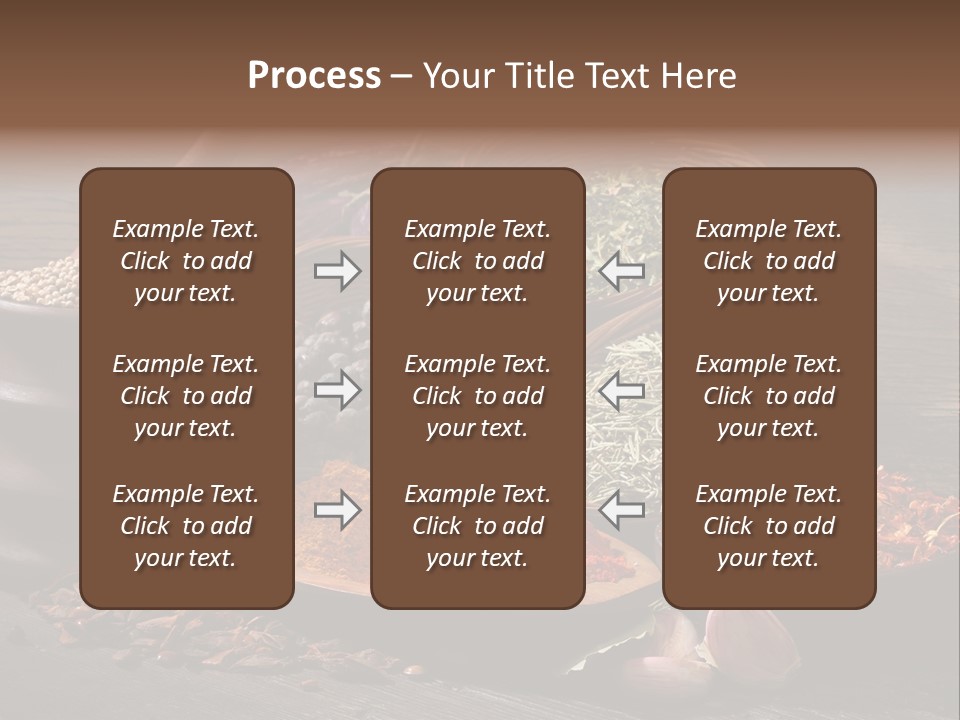 Process – Your Title Text Here

Example Text. Click to add your text.

Example Text. Click to add your text.

Example Text. Click to add your text.

Example Text. Click to add your text.

Example Text. Click to add your text.

Example Text. Click to add your text.

Example Text. Click to add your text.

Example Text. Click to add your text.

Example Text. Click to add your text.